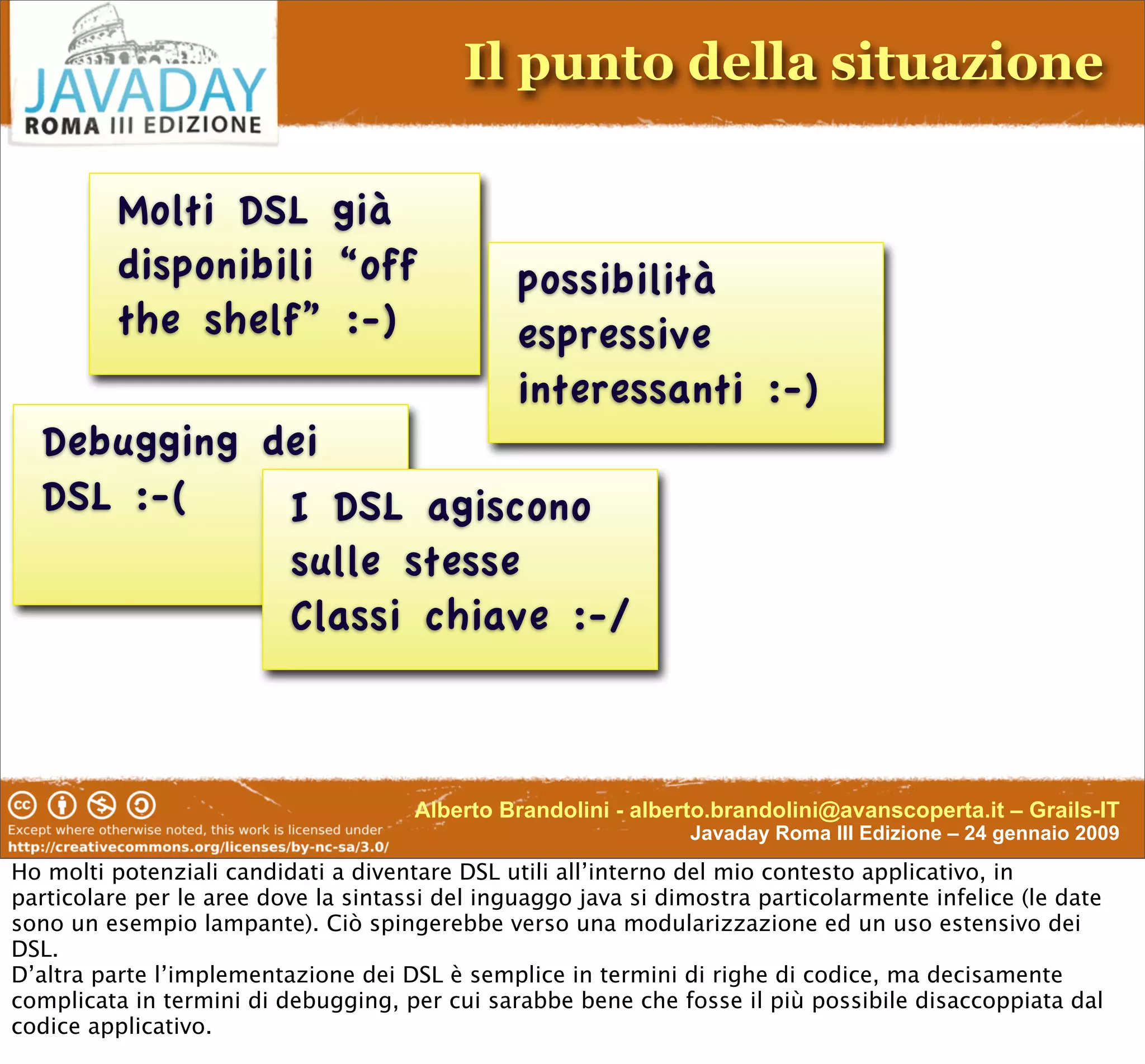 JAVADAY
ROMA III EDIZIONE

Il punto della situazione

Molti DSL già disponibili “off the shelf” :-)

possibilità espressive interessanti :-)

Debugging dei DSL :-(

I DSL agiscono sulle stesse Classi chiave :-/

Except where otherwise noted, this work is licensed under http://creativecommons.org/licenses/by-nc-sa/3.0/

Alberto Brandolini - alberto.brandolini@avanscoperta.it – Grails-IT
Javaday Roma III Edizione – 24 gennaio 2009

Ho molti potenziali candidati a diventare DSL utili all’interno del mio contesto applicativo, in particolare per le aree dove la sintassi del inguaggo java si dimostra particolarmente infelice (le date sono un esempio lampante). Ciò spingerebbe verso una modularizzazione ed un uso estensivo dei DSL.
D’altra parte l’implementazione dei DSL è semplice in termini di righe di codice, ma decisamente complicata in termini di debugging, per cui sarabbe bene che fosse il più possibile disaccoppiata dal codice applicativo.